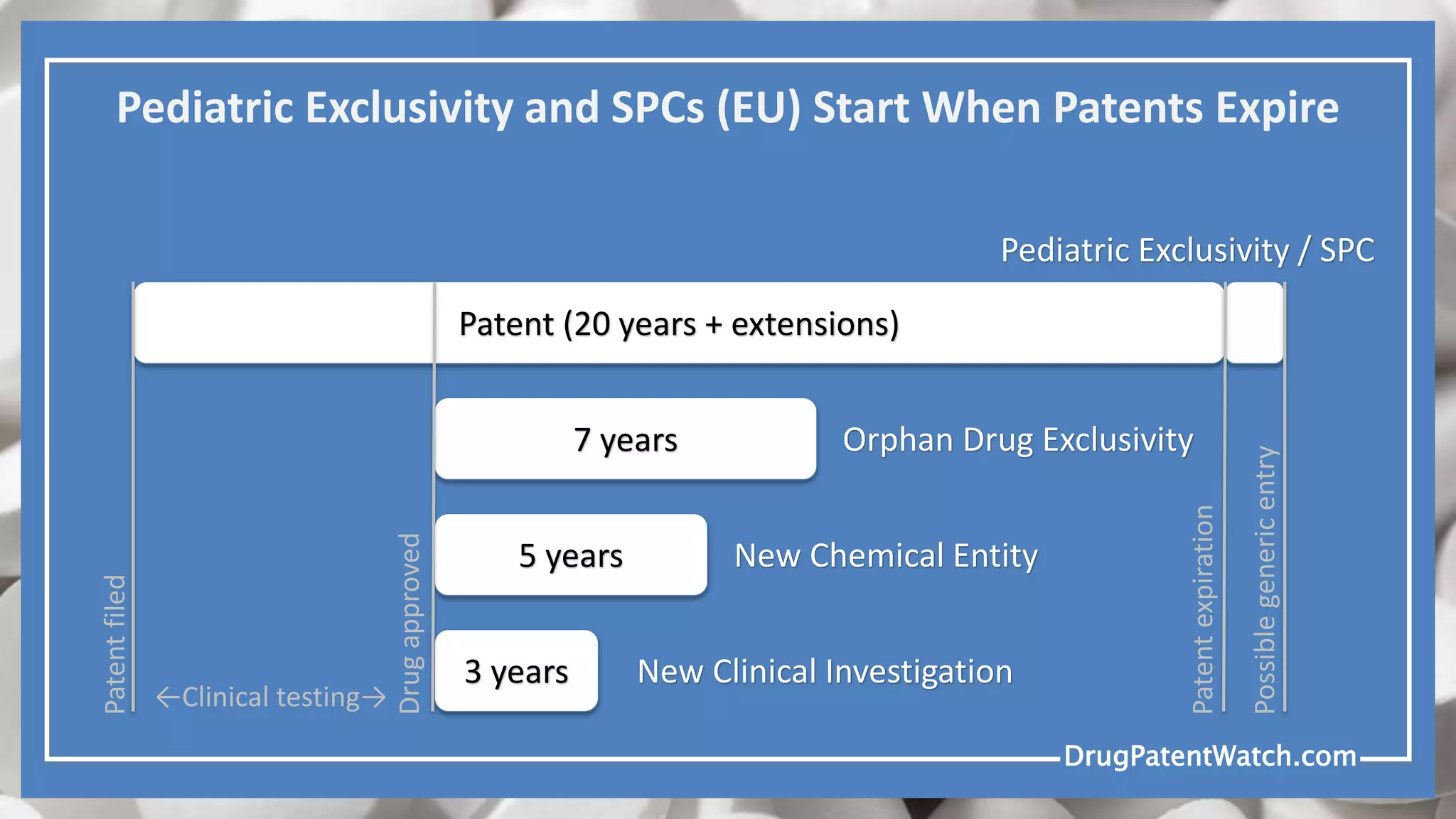 Pediatric Exclusivity and SPCs (EU) Start When Patents Expire

Pediatric Exclusivity / SPC

Patent (20 years + extensions)

7 years

Orphan Drug Exclusivity

5 years

New Chemical Entity

3 years

New Clinical Investigation

Patent filed

←Clinical testing→

Drug approved

Patent expiration

Possible generic entry

DrugPatentWatch.com